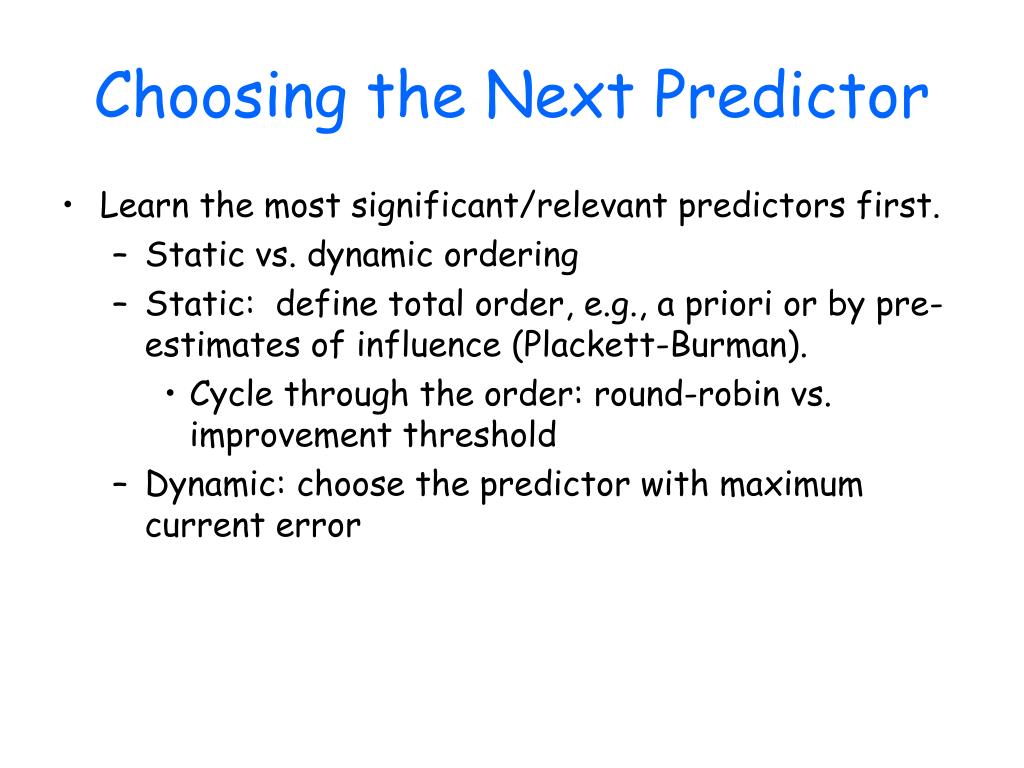 Choosing the Next Predictor

• Learn the most significant/relevant predictors first.
– Static vs. dynamic ordering
– Static: define total order, e.g., a priori or by pre-estimates of influence (Plackett-Burman).
• Cycle through the order: round-robin vs. improvement threshold
– Dynamic: choose the predictor with maximum current error